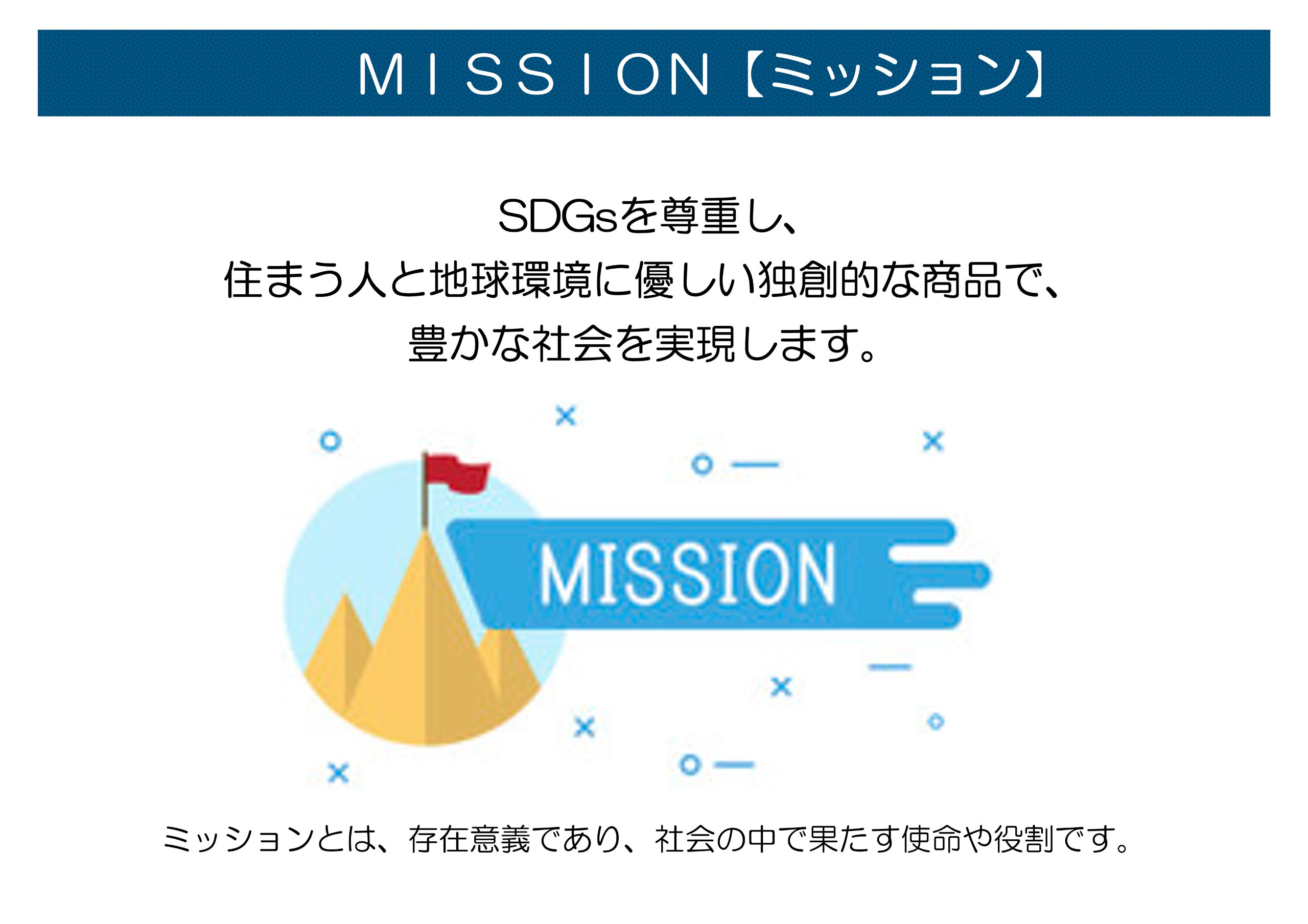 MISSION【ミッション】

SDGsを尊重し、
住まう人と地球環境に優しい独創的な商品で、
豊かな社会を実現します。

MISSION

ミッションとは、存在意義であり、社会の中で果たす使命や役割です。